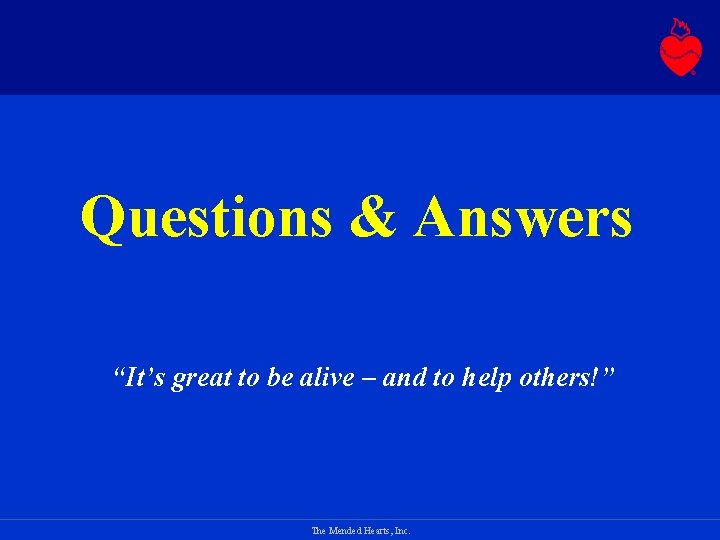 Questions & Answers

“It’s great to be alive – and to help others!”

The Mended Hearts, Inc.